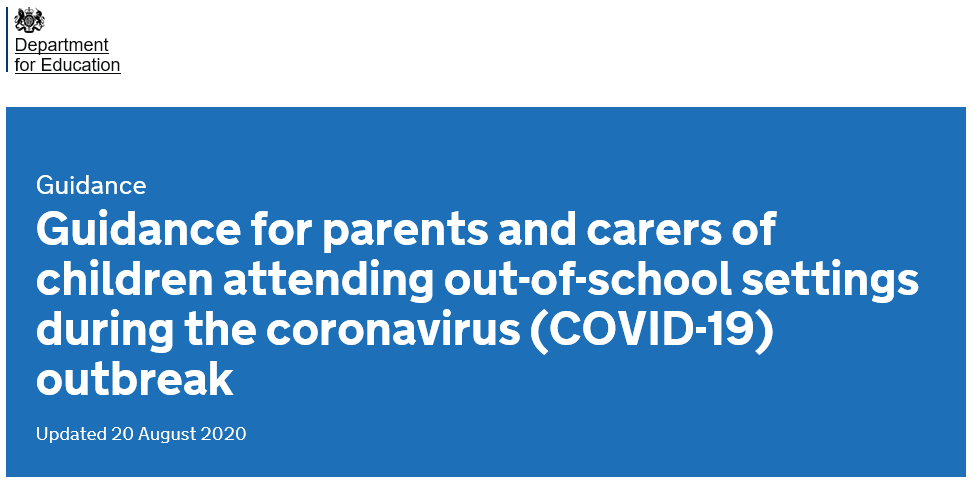 Department for Education

Guidance

Guidance for parents and carers of children attending out-of-school settings during the coronavirus (COVID-19) outbreak

Updated 20 August 2020